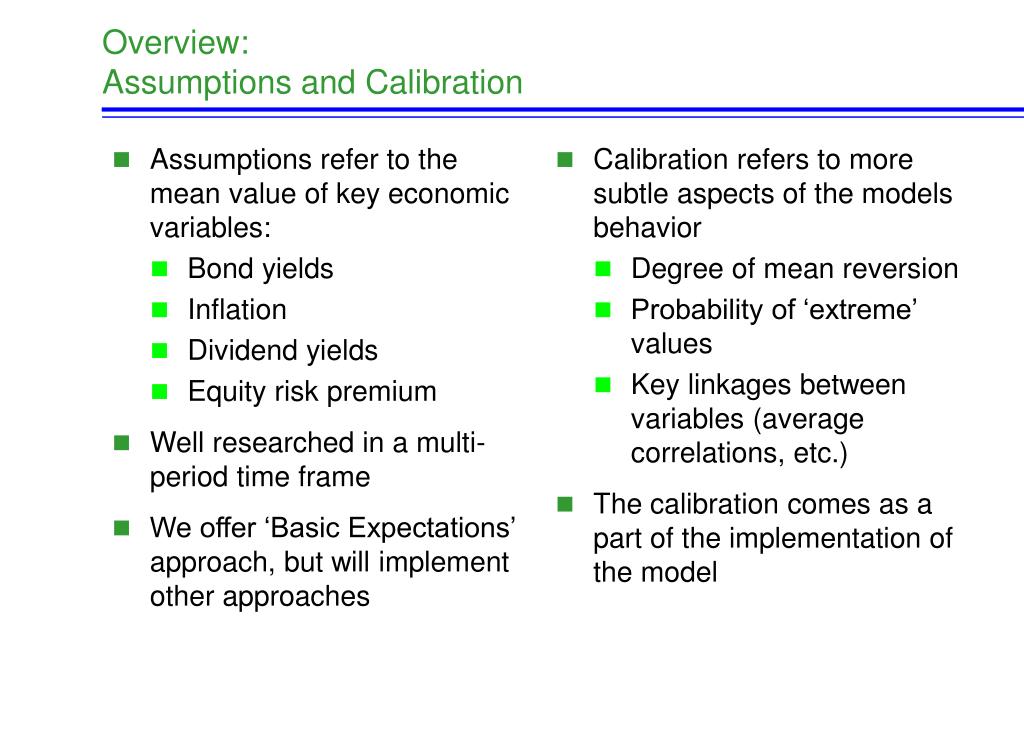 Overview:
Assumptions and Calibration

- Assumptions refer to the mean value of key economic variables:
  - Bond yields
  - Inflation
  - Dividend yields
  - Equity risk premium
- Well researched in a multi-period time frame
- We offer ‘Basic Expectations’ approach, but will implement other approaches

- Calibration refers to more subtle aspects of the models behavior
  - Degree of mean reversion
  - Probability of ‘extreme’ values
  - Key linkages between variables (average correlations, etc.)
- The calibration comes as a part of the implementation of the model